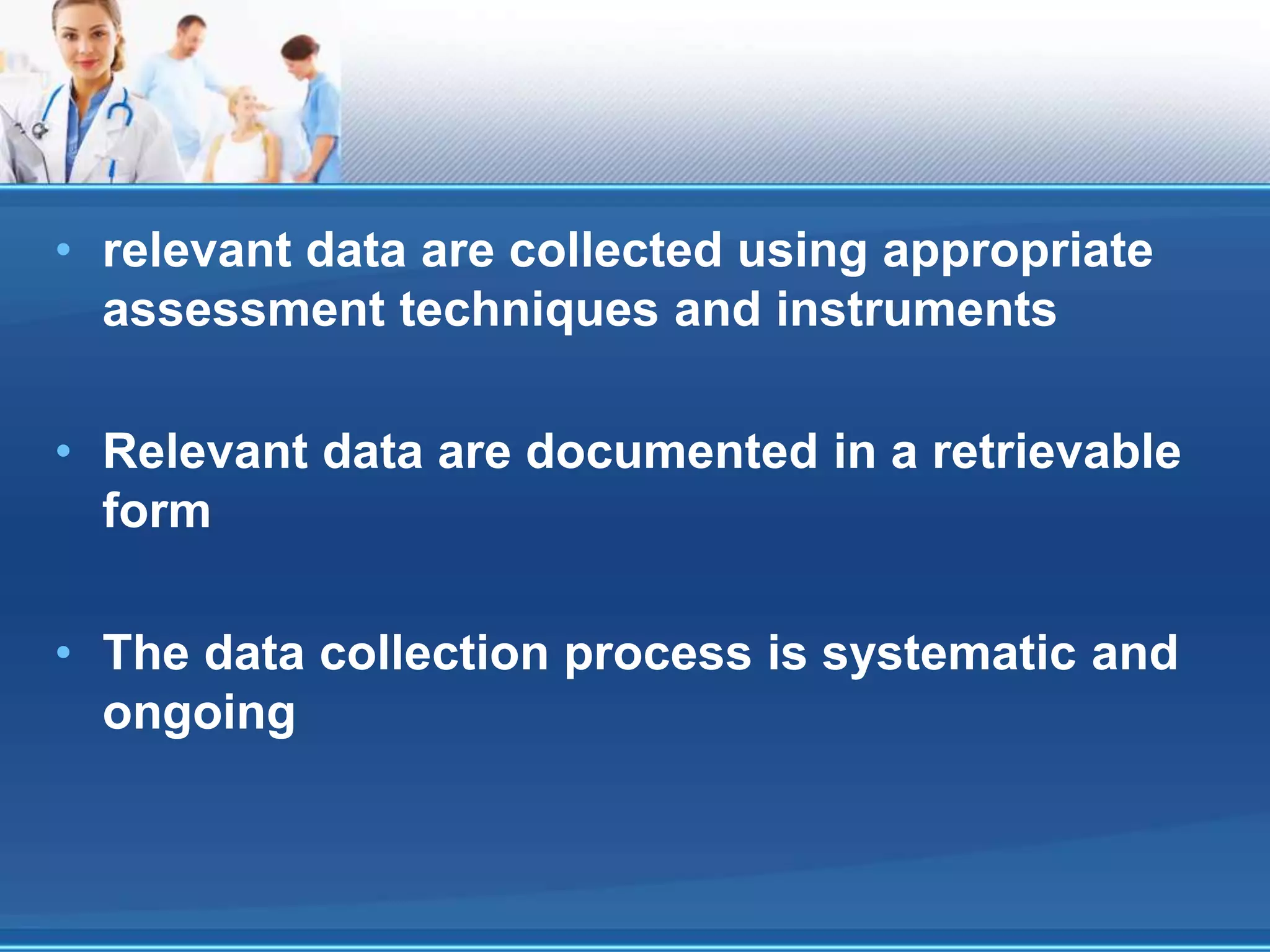 • relevant data are collected using appropriate assessment techniques and instruments

• Relevant data are documented in a retrievable form

• The data collection process is systematic and ongoing